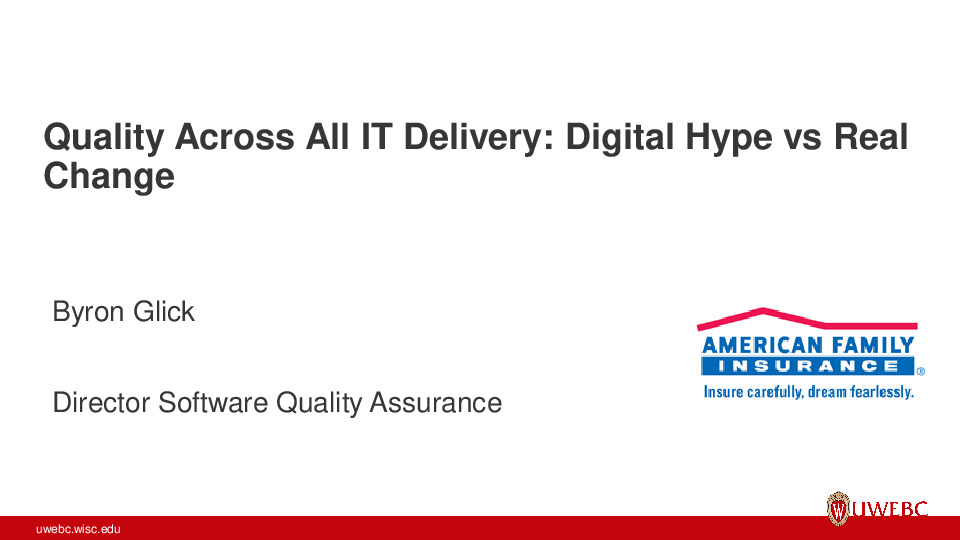 Quality Across All IT Delivery: Digital Hype vs Real Change

Byron Glick

Director Software Quality Assurance

AMERICAN FAMILY
INSURANCE ®
Insure carefully, dream fearlessly.

UWEBC

uwebc.wisc.edu